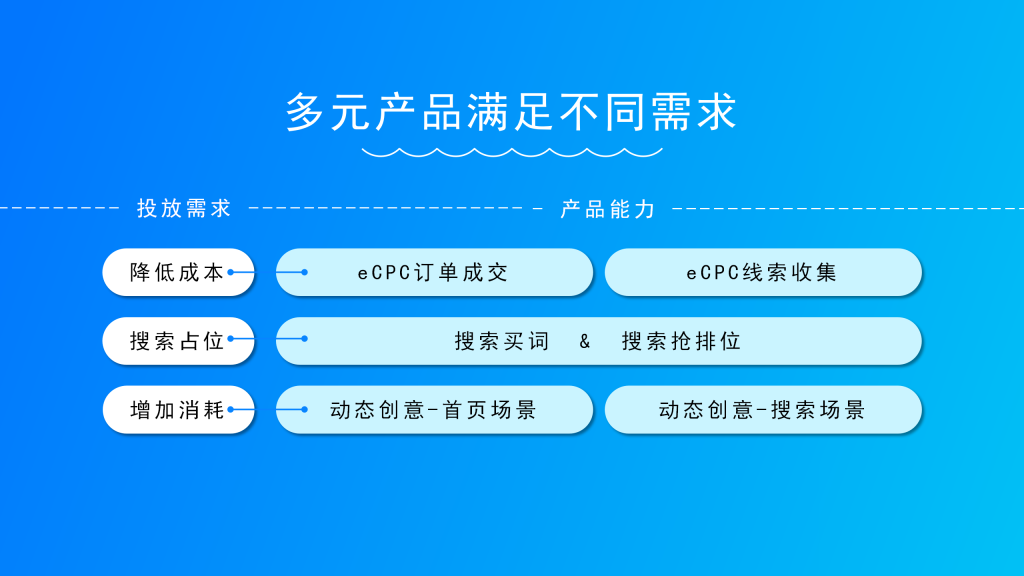 多元产品满足不同需求

投放需求

产品能力

降低成本

eCPC订单成交

eCPC线索收集

搜索占位

搜索买词 & 搜索抢排位

增加消耗

动态创意-首页场景

动态创意-搜索场景